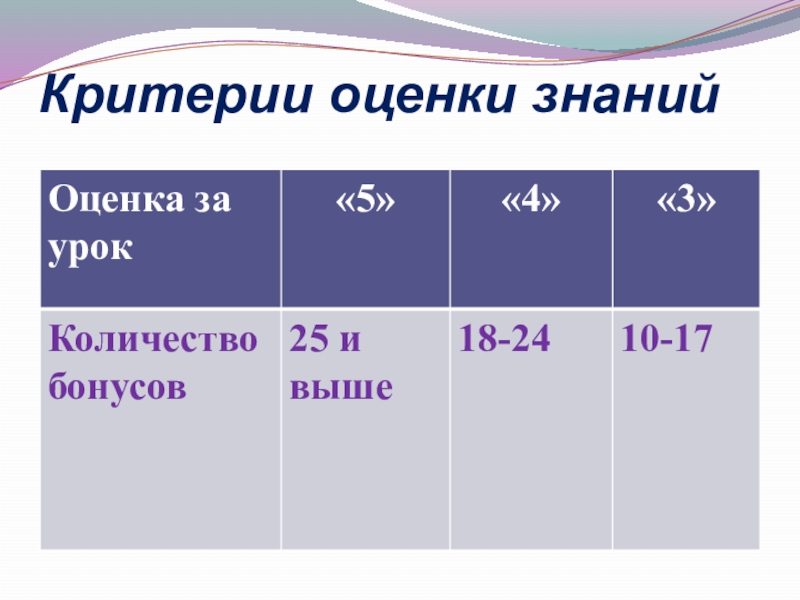 Критерии оценки знаний

| Оценка за урок | «5» | «4» | «3» |
|---|---|---|---|
| Количество бонусов | 25 и выше | 18-24 | 10-17 |